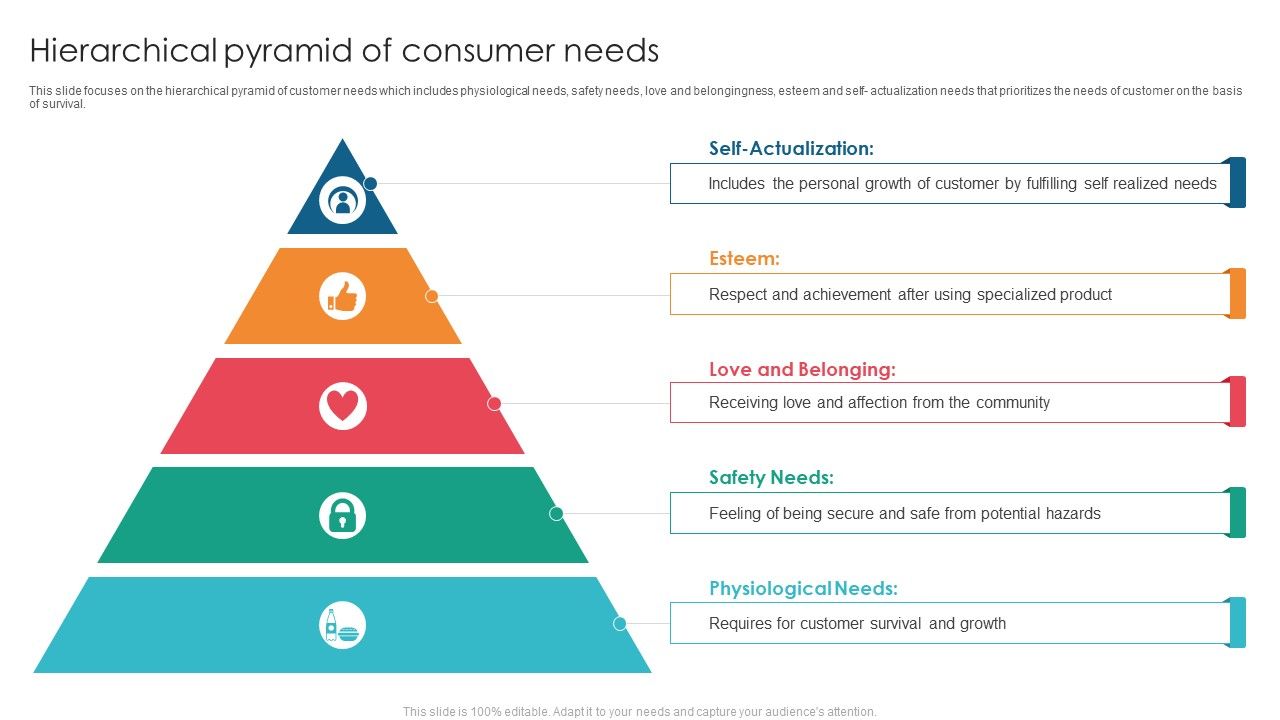 Hierarchical pyramid of consumer needs

This slide focuses on the hierarchical pyramid of customer needs which includes physiological needs, safety needs, love and belongingness, esteem and self- actualization needs that prioritizes the needs of customer on the basis of survival.

Self-Actualization:

Includes the personal growth of customer by fulfilling self realized needs

Esteem:

Respect and achievement after using specialized product

Love and Belonging:

Receiving love and affection from the community

Safety Needs:

Feeling of being secure and safe from potential hazards

Physiological Needs:

Requires for customer survival and growth

This slide is 100% editable. Adapt it to your needs and capture your audience's attention.